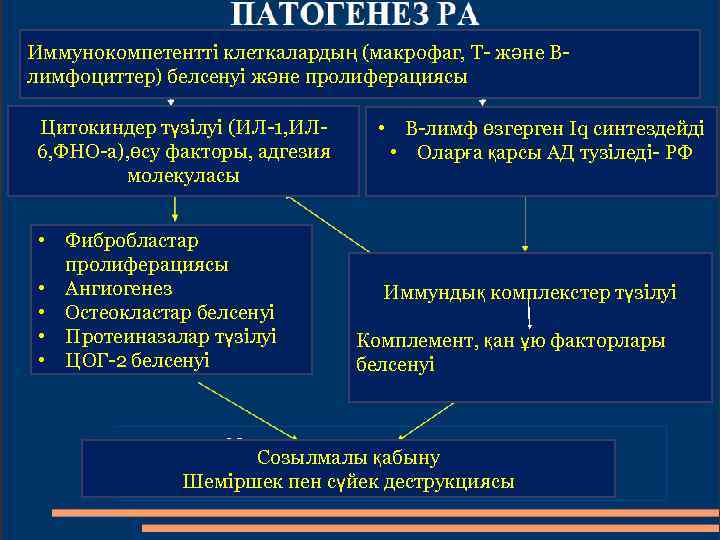 ПАТОГЕНЕЗ РА

Иммунокомпетентті клеткалардың (макрофаг, Т- және В-лимфоциттер) белсенуі және пролиферациясы

Цитокиндер түзілуі (ИЛ-1,ИЛ-6,ФНО-а),өсу факторы, адгезия молекуласы

• В-лимф өзгерген Iq синтездейді
• Оларға қарсы АД түзіледі- РФ

• Фибробластар пролиферациясы
• Ангиогенез
• Остеокластар белсенуі
• Протеиназалар түзілуі
• ЦОГ-2 белсенуі

Иммундық комплекстер түзілуі

Комплемент, қан ұю факторлары белсенуі

Созылмалы қабыну
Шеміршек пен сүйек деструкциясы